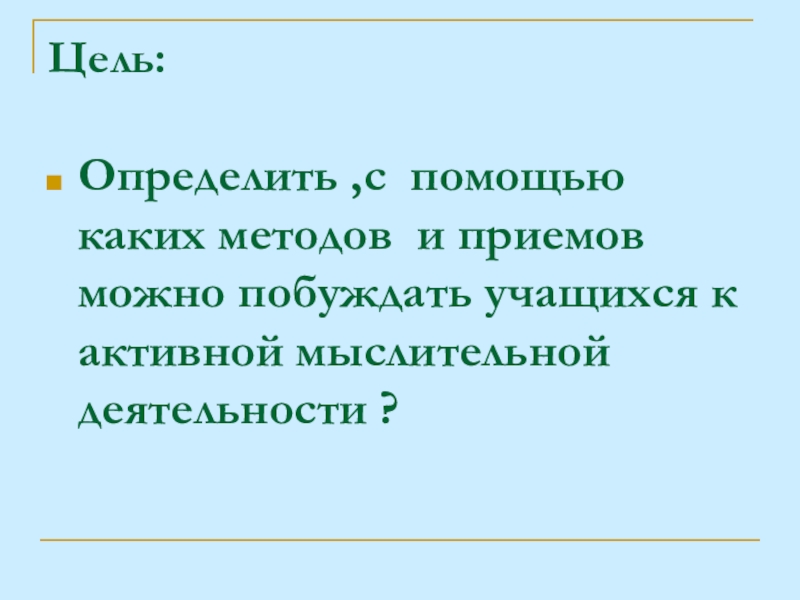 Цель:

Определить ,с помощью каких методов и приемов можно побуждать учащихся к активной мыслительной деятельности ?